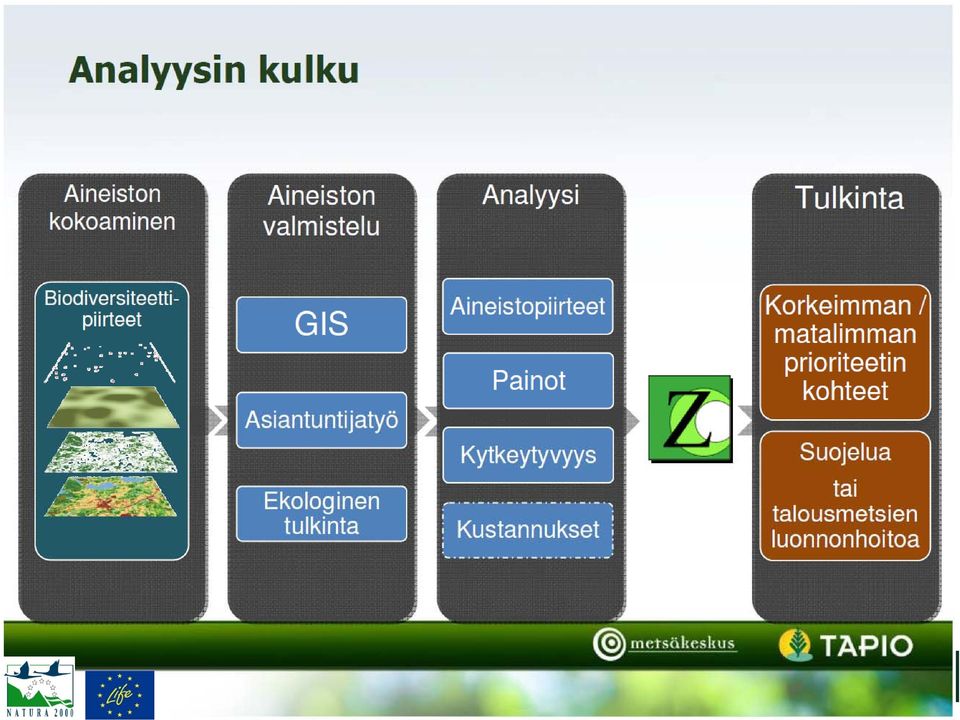 Analyysin kulku

Aineiston kokoaminen

Biodiversiteettipiirteet

Aineiston valmistelu

GIS

Asiantuntijatyö

Ekologinen tulkinta

Analyysi

Aineistopiirteet

Painot

Kytkeytyvyys

Kustannukset

Z

Tulkinta

Korkeimman / matalimman prioriteetin kohteet

Suojelua tai talousmetsien luonnonhoitoa

metsäkeskus

TAPIO

NATURA 2000

Life